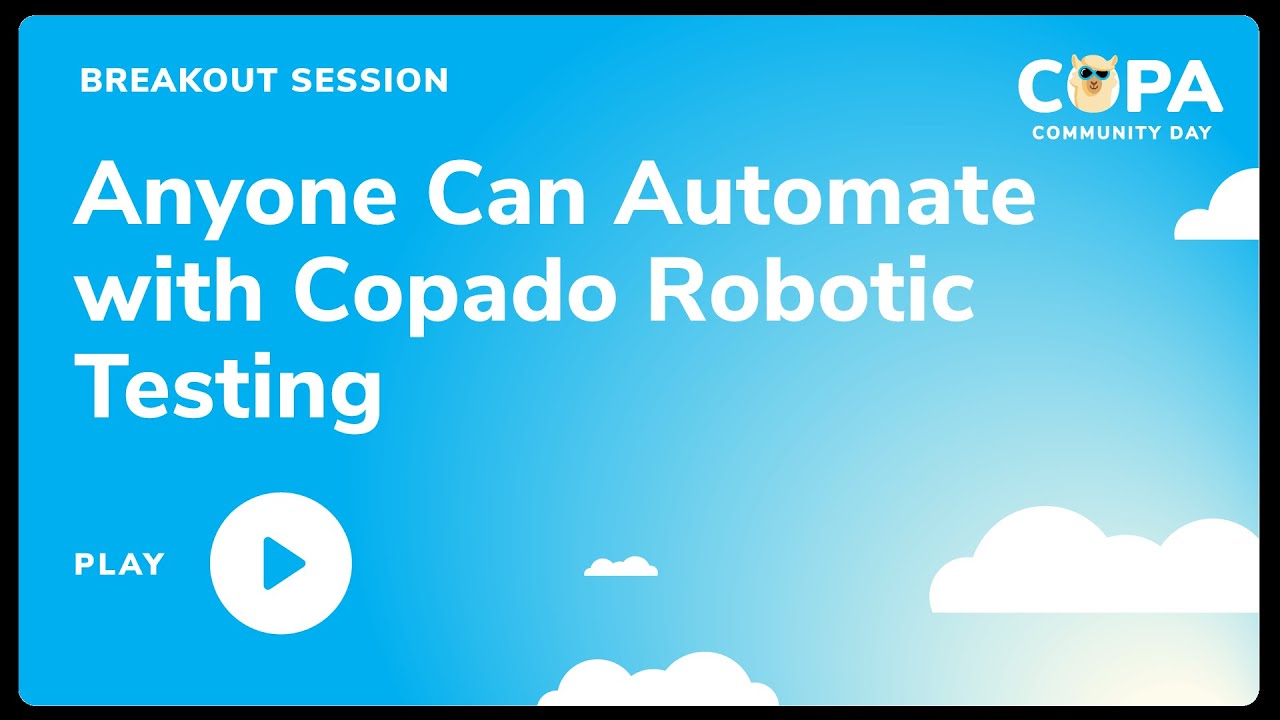 BREAKOUT SESSION

COPA
COMMUNITY DAY

Anyone Can Automate with Copado Robotic Testing

PLAY